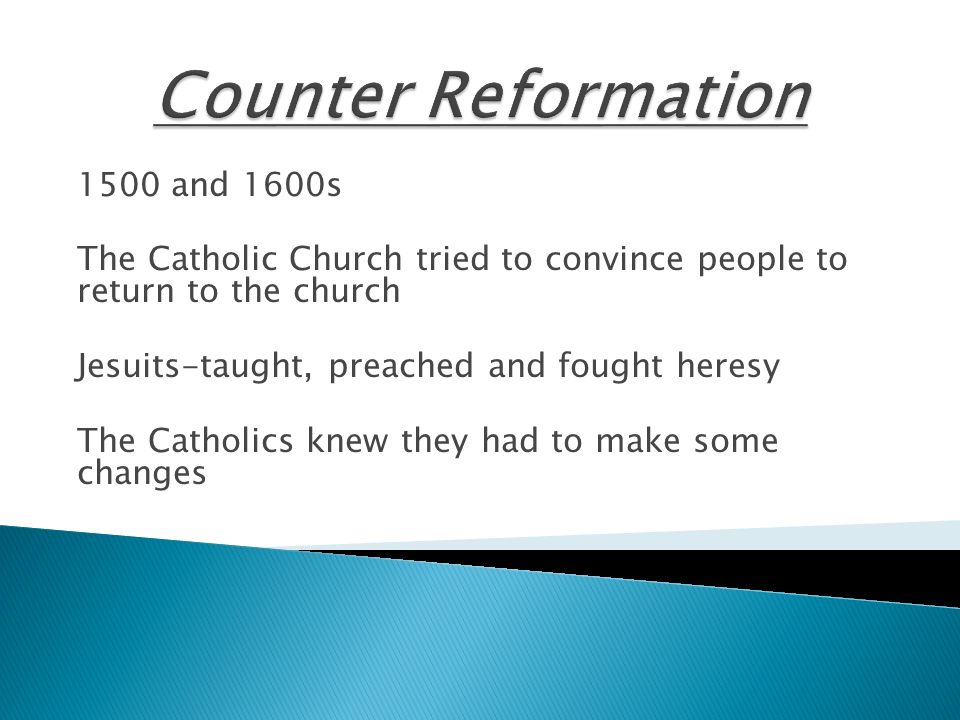 Counter Reformation

1500 and 1600s

The Catholic Church tried to convince people to return to the church

Jesuits-taught, preached and fought heresy

The Catholics knew they had to make some changes